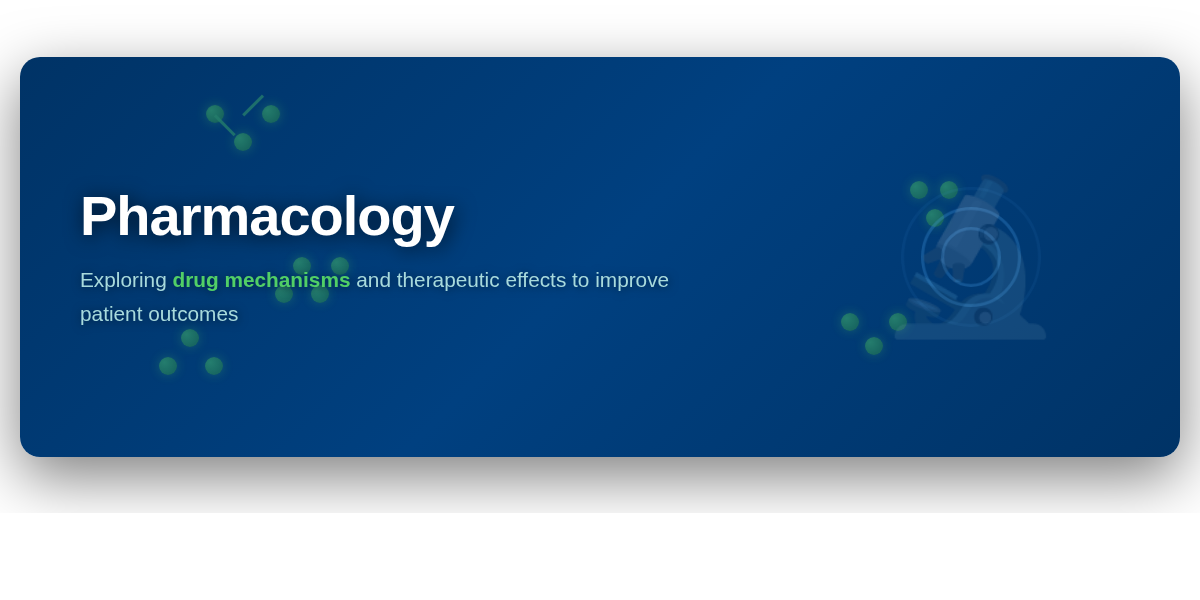 Pharmacology

Exploring drug mechanisms and therapeutic effects to improve patient outcomes